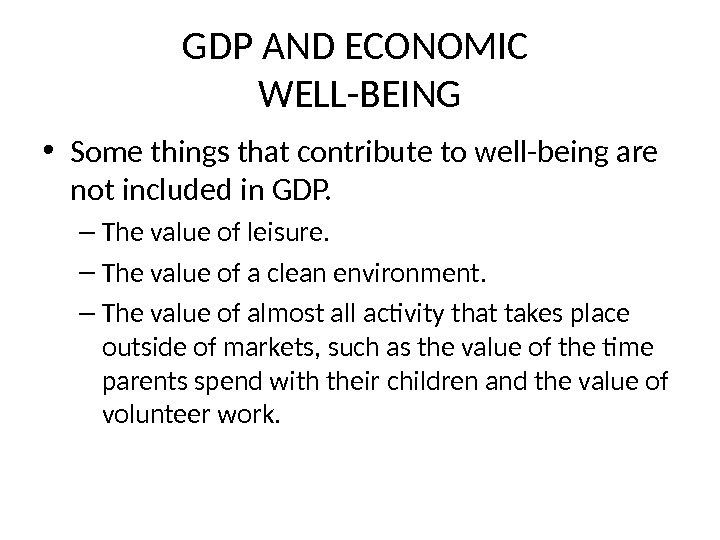 GDP AND ECONOMIC WELL-BEING

• Some things that contribute to well-being are not included in GDP.

– The value of leisure.

– The value of a clean environment.

– The value of almost all activity that takes place outside of markets, such as the value of the time parents spend with their children and the value of volunteer work.